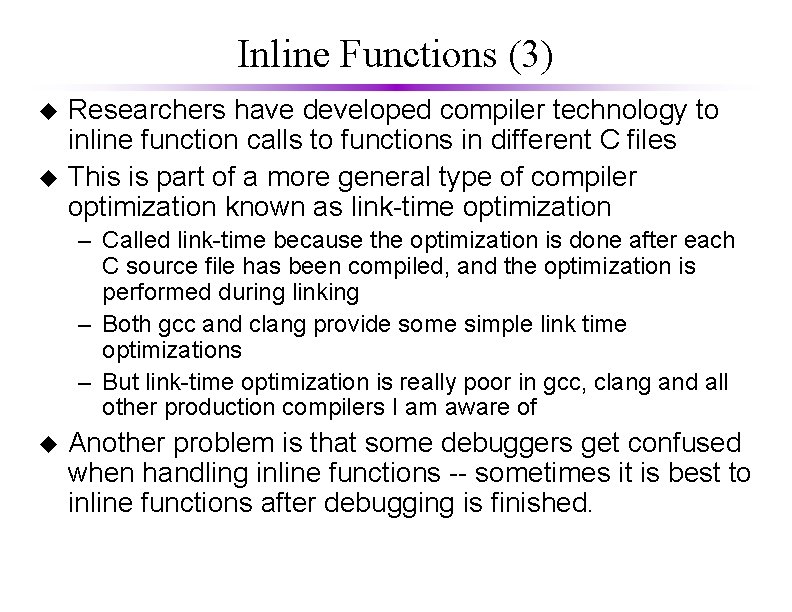 Inline Functions (3)

◆ Researchers have developed compiler technology to inline function calls to functions in different C files

◆ This is part of a more general type of compiler optimization known as link-time optimization

– Called link-time because the optimization is done after each C source file has been compiled, and the optimization is performed during linking

– Both gcc and clang provide some simple link time optimizations

– But link-time optimization is really poor in gcc, clang and all other production compilers I am aware of

◆ Another problem is that some debuggers get confused when handling inline functions -- sometimes it is best to inline functions after debugging is finished.